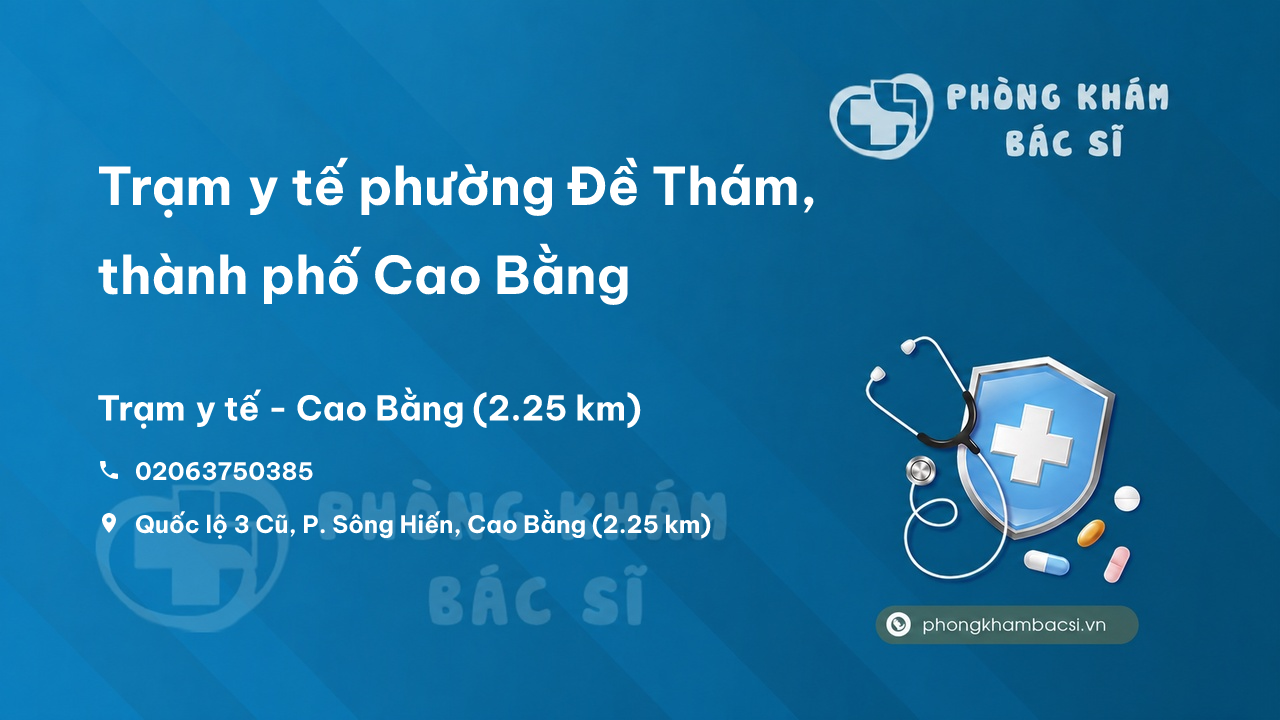 PHÒNG KHÁM BÁC SĨ

Trạm y tế phường Đề Thám, thành phố Cao Bằng

Trạm y tế - Cao Bằng (2.25 km)

02063750385

Quốc lộ 3 Cũ, P. Sông Hiến, Cao Bằng (2.25 km)

PHÒNG KHÁM BÁC SĨ

phongkhambacsi.vn